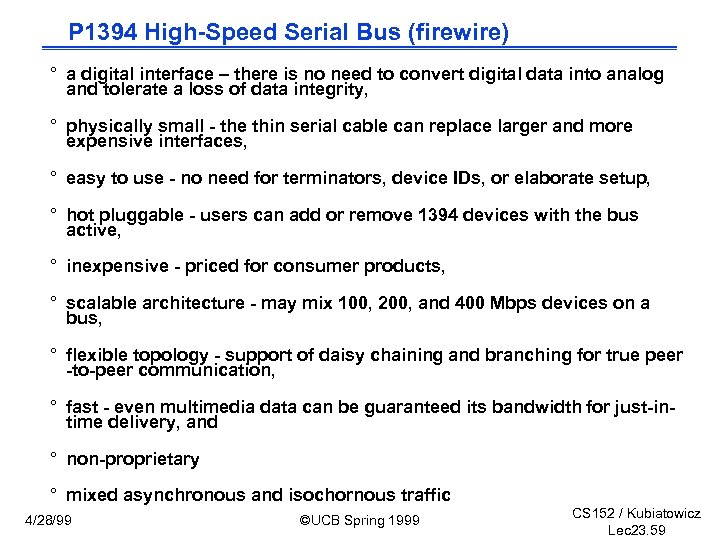 P1394 High-Speed Serial Bus (firewire)

° a digital interface – there is no need to convert digital data into analog and tolerate a loss of data integrity,

° physically small - the thin serial cable can replace larger and more expensive interfaces,

° easy to use - no need for terminators, device IDs, or elaborate setup,

° hot pluggable - users can add or remove 1394 devices with the bus active,

° inexpensive - priced for consumer products,

° scalable architecture - may mix 100, 200, and 400 Mbps devices on a bus,

° flexible topology - support of daisy chaining and branching for true peer -to-peer communication,

° fast - even multimedia data can be guaranteed its bandwidth for just-in-time delivery, and

° non-proprietary

° mixed asynchronous and isochornous traffic

4/28/99

©UCB Spring 1999

CS152 / Kubiatowicz
Lec23.59